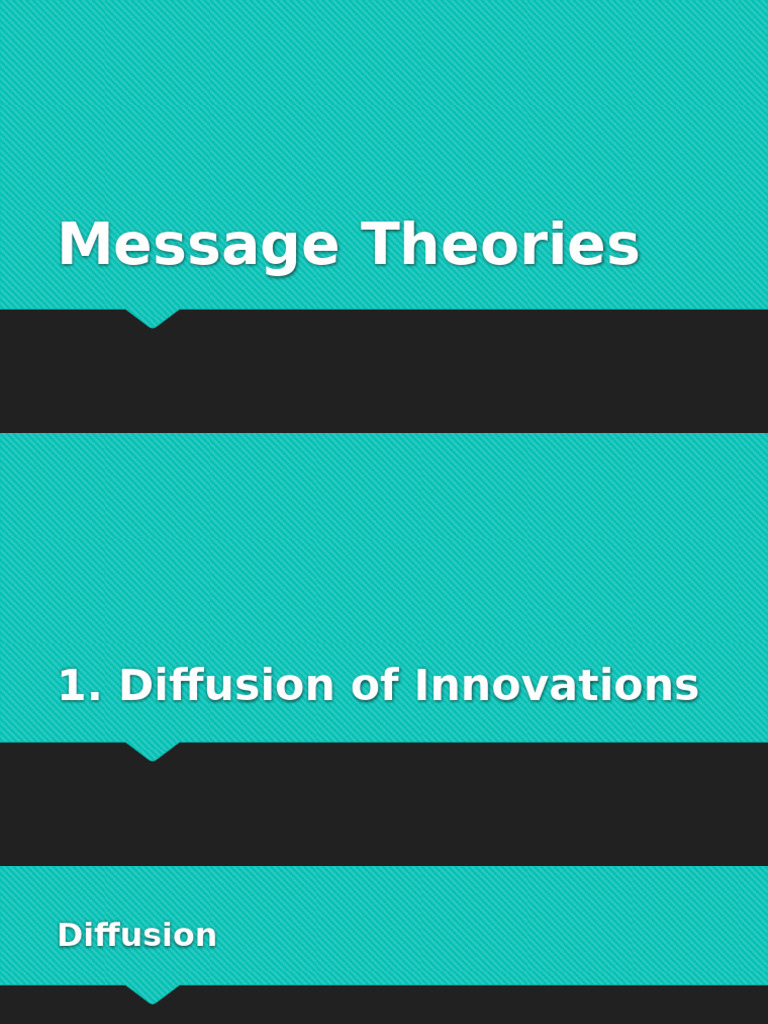 Message Theories

1. Diffusion of Innovations

Diffusion